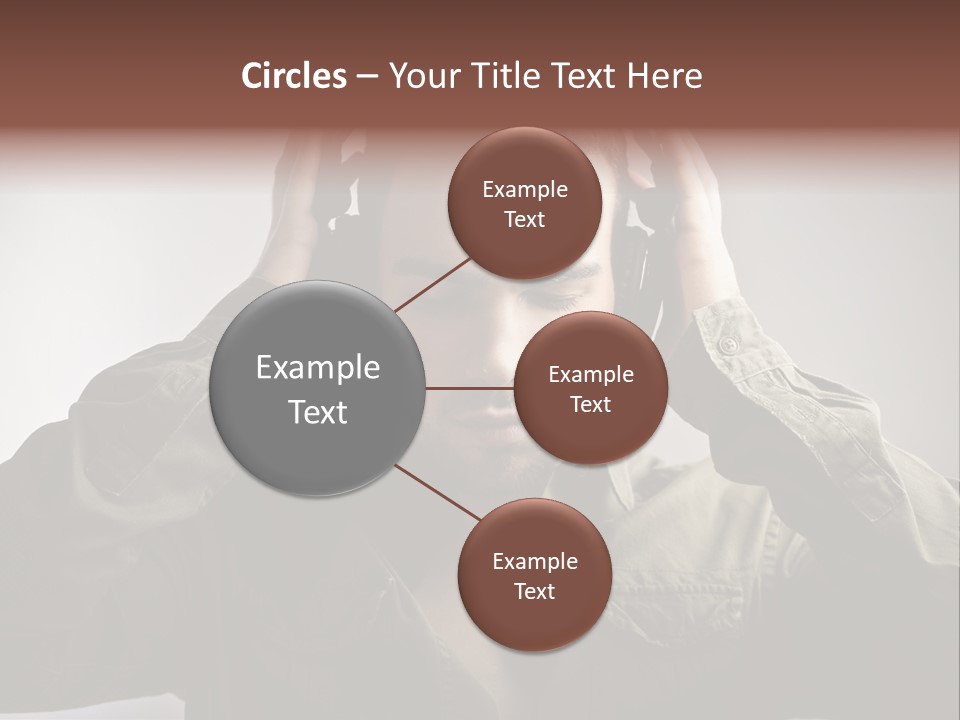 Circles – Your Title Text Here

Example Text

Example Text

Example Text

Example Text